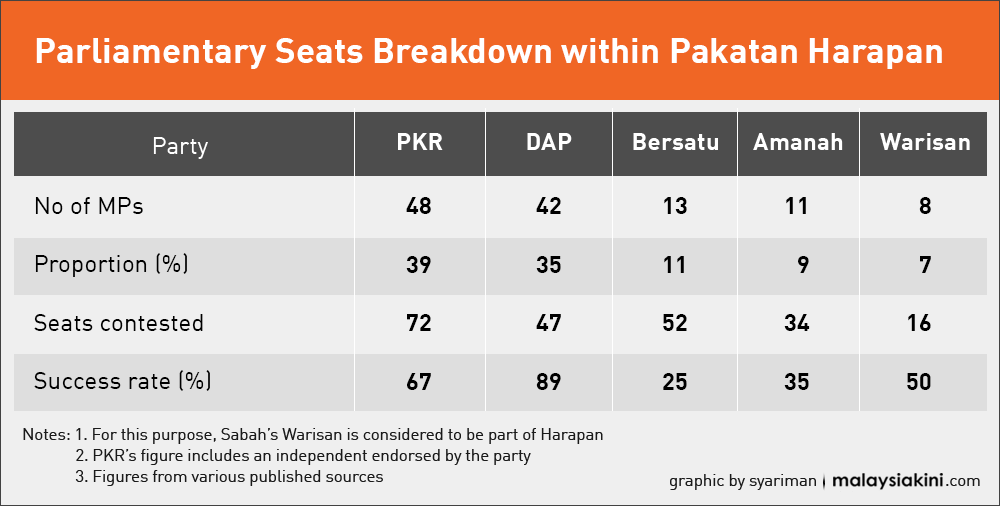 Parliamentary Seats Breakdown within Pakatan Harapan

| Party | PKR | DAP | Bersatu | Amanah | Warisan |
|---|---|---|---|---|---|
| No of MPs | 48 | 42 | 13 | 11 | 8 |
| Proportion (%) | 39 | 35 | 11 | 9 | 7 |
| Seats contested | 72 | 47 | 52 | 34 | 16 |
| Success rate (%) | 67 | 89 | 25 | 35 | 50 |

Notes: 1. For this purpose, Sabah's Warisan is considered to be part of Harapan
2. PKR's figure includes an independent endorsed by the party
3. Figures from various published sources

graphic by syariman | malaysiakini.com